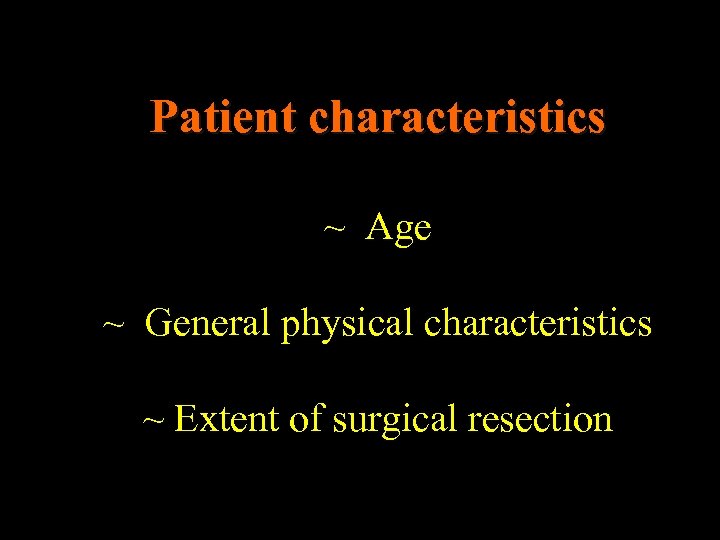 Patient characteristics

~ Age

~ General physical characteristics

~ Extent of surgical resection